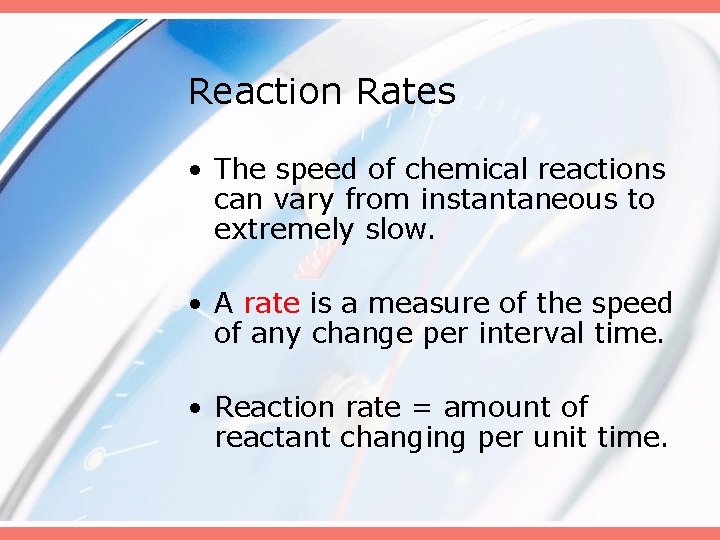 Reaction Rates

• The speed of chemical reactions can vary from instantaneous to extremely slow.

• A rate is a measure of the speed of any change per interval time.

• Reaction rate = amount of reactant changing per unit time.